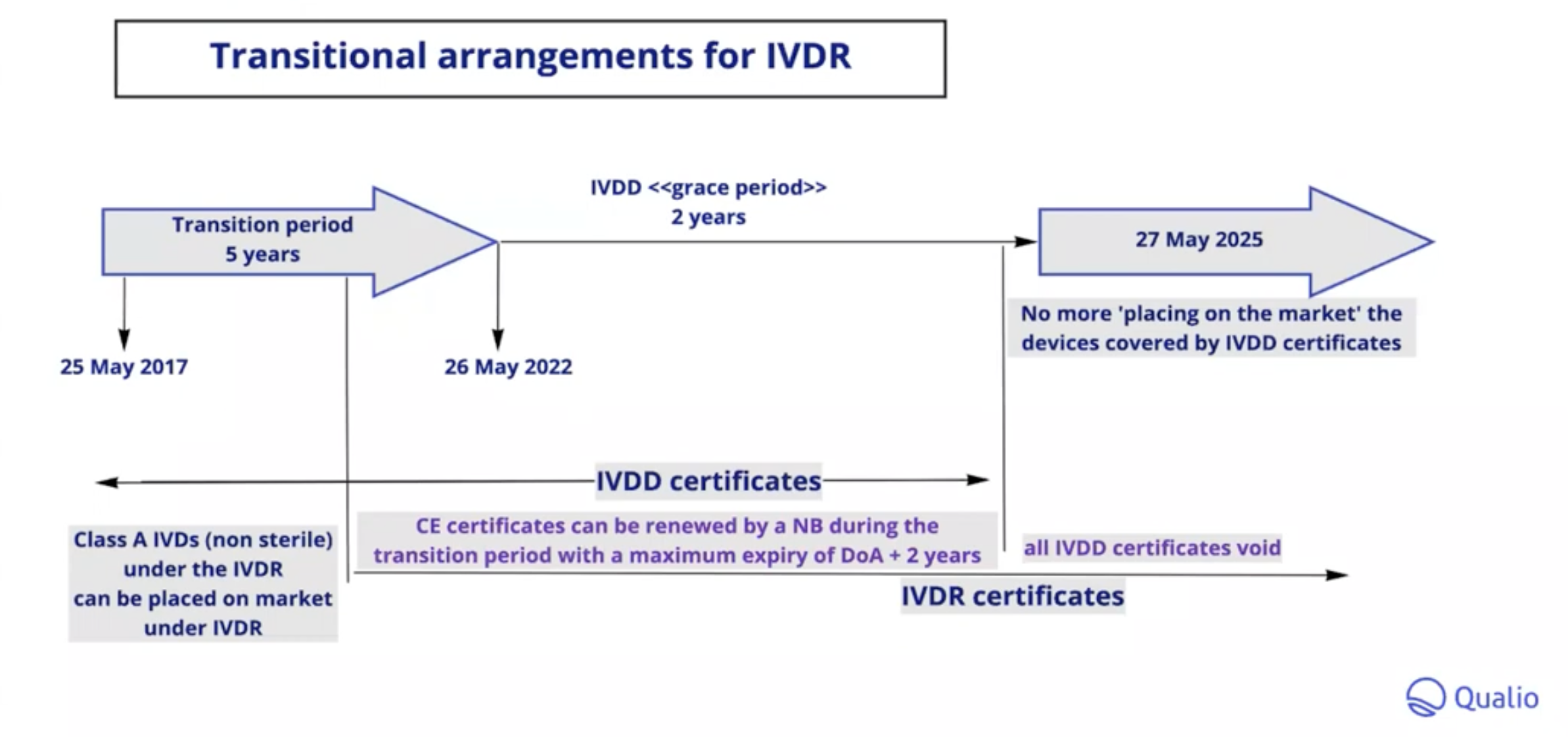 Transitional arrangements for IVDR

Transition period
5 years

IVDD <<grace period>>
2 years

27 May 2025

25 May 2017

26 May 2022

No more 'placing on the market' the devices covered by IVDD certificates

IVDD certificates

Class A IVDs (non sterile) under the IVDR can be placed on market under IVDR

CE certificates can be renewed by a NB during the transition period with a maximum expiry of DoA + 2 years

all IVDD certificates void

IVDR certificates

Qualio